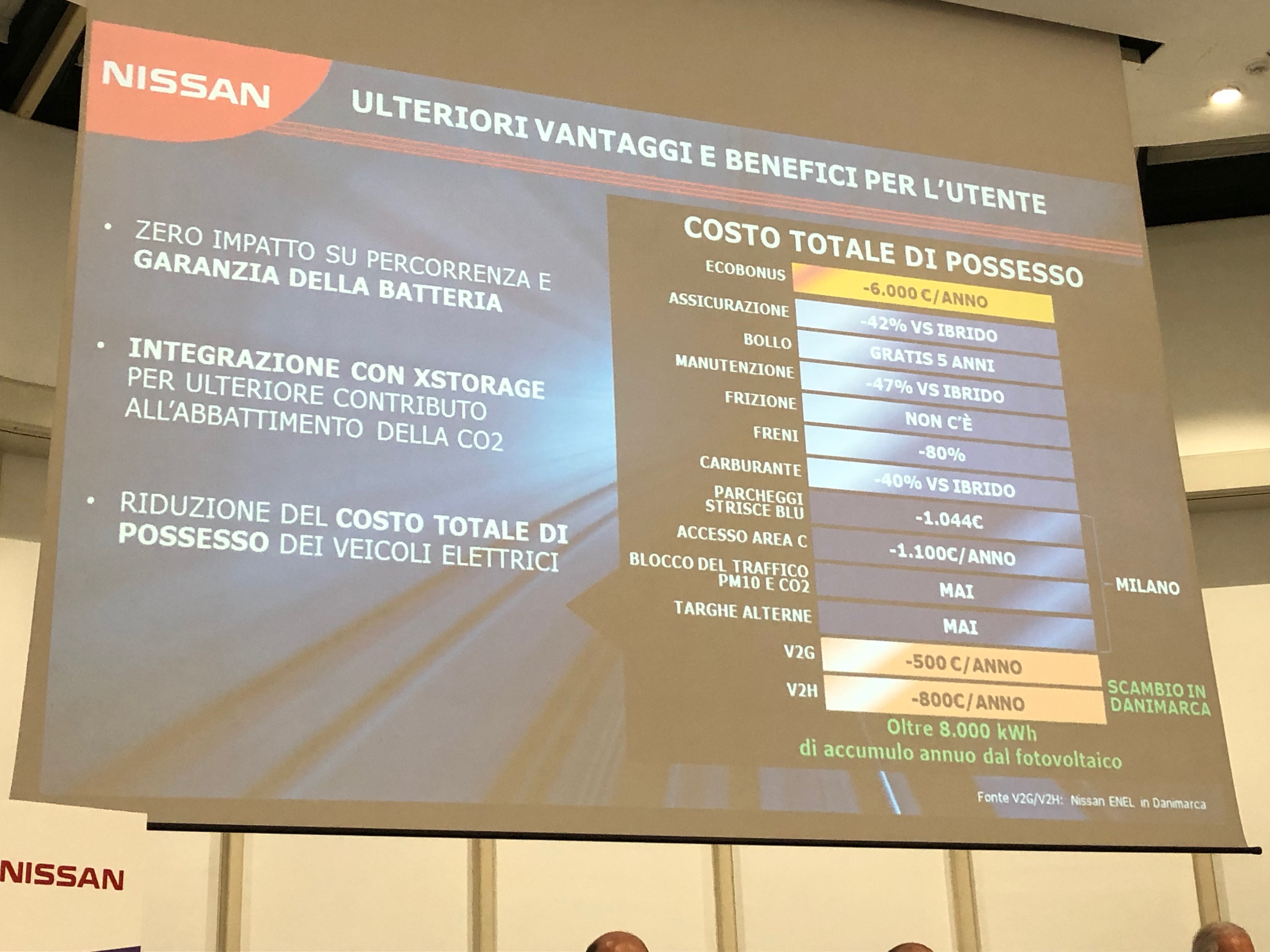 NISSAN

ULTERIORI VANTAGGI E BENEFICI PER L'UTENTE

• ZERO IMPATTO SU PERCORRENZA E GARANZIA DELLA BATTERIA

• INTEGRAZIONE CON XSTORAGE PER ULTERIORE CONTRIBUTO ALL'ABBATTIMENTO DELLA CO2

• RIDUZIONE DEL COSTO TOTALE DI POSSESSO DEI VEICOLI ELETTRICI

COSTO TOTALE DI POSSESSO

| | |
|---|---|
| ECOBONUS | -6.000 €/ANNO |
| ASSICURAZIONE | -42% VS IBRIDO |
| BOLLO | GRATIS 5 ANNI |
| MANUTENZIONE | -47% VS IBRIDO |
| FRIZIONE | NON C'È |
| FRENI | -80% |
| CARBURANTE | -40% VS IBRIDO |
| PARCHEGGI STRISCE BLU | -1.044€ |
| ACCESSO AREA C | -1.100€/ANNO |
| BLOCCO DEL TRAFFICO PM10 E CO2 | MAI |
| TARGHE ALTERNE | MAI |
| V2G | -500 €/ANNO |
| V2H | -800€/ANNO |

MILANO

SCAMBIO IN DANIMARCA

Oltre 8.000 kWh di accumulo annuo dal fotovoltaico

Fonte V2G/V2H: Nissan ENEL in Danimarca

NISSAN